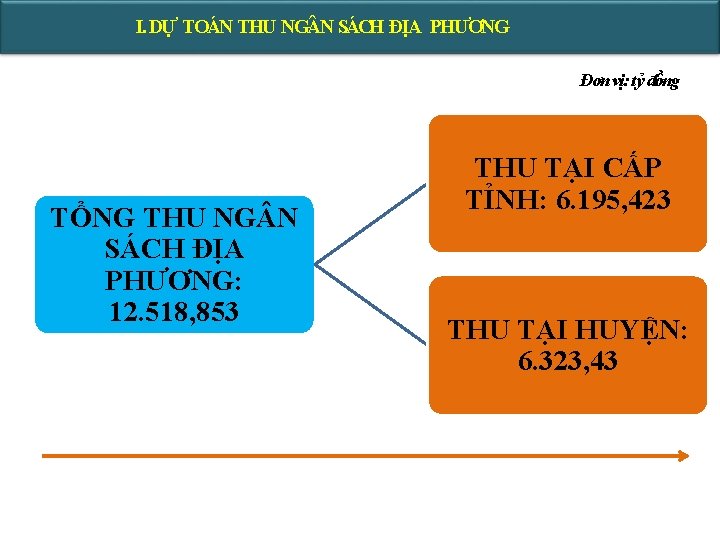 I. DỰ TOÁN THU NGÂN SÁCH ĐỊA PHƯƠNG

Đơn vị: tỷ đồng

TỔNG THU NGÂN SÁCH ĐỊA PHƯƠNG: 12.518,853

THU TẠI CẤP TỈNH: 6.195,423

THU TẠI HUYỆN: 6.323,43